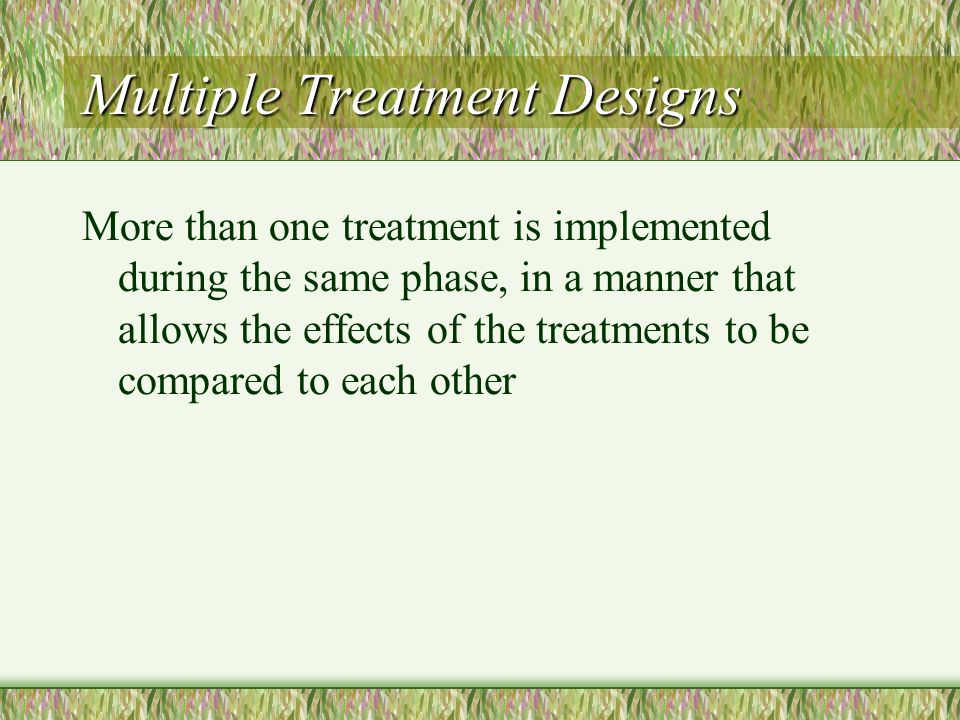 Multiple Treatment Designs

More than one treatment is implemented during the same phase, in a manner that allows the effects of the treatments to be compared to each other